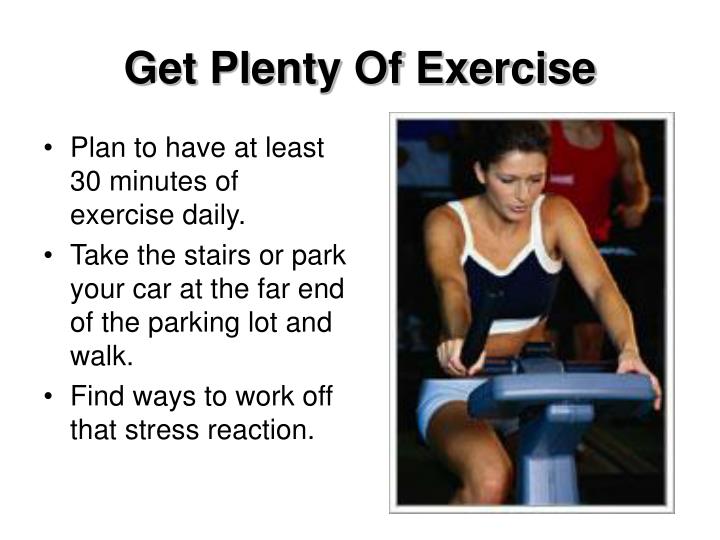 Get Plenty Of Exercise

• Plan to have at least 30 minutes of exercise daily.
• Take the stairs or park your car at the far end of the parking lot and walk.
• Find ways to work off that stress reaction.